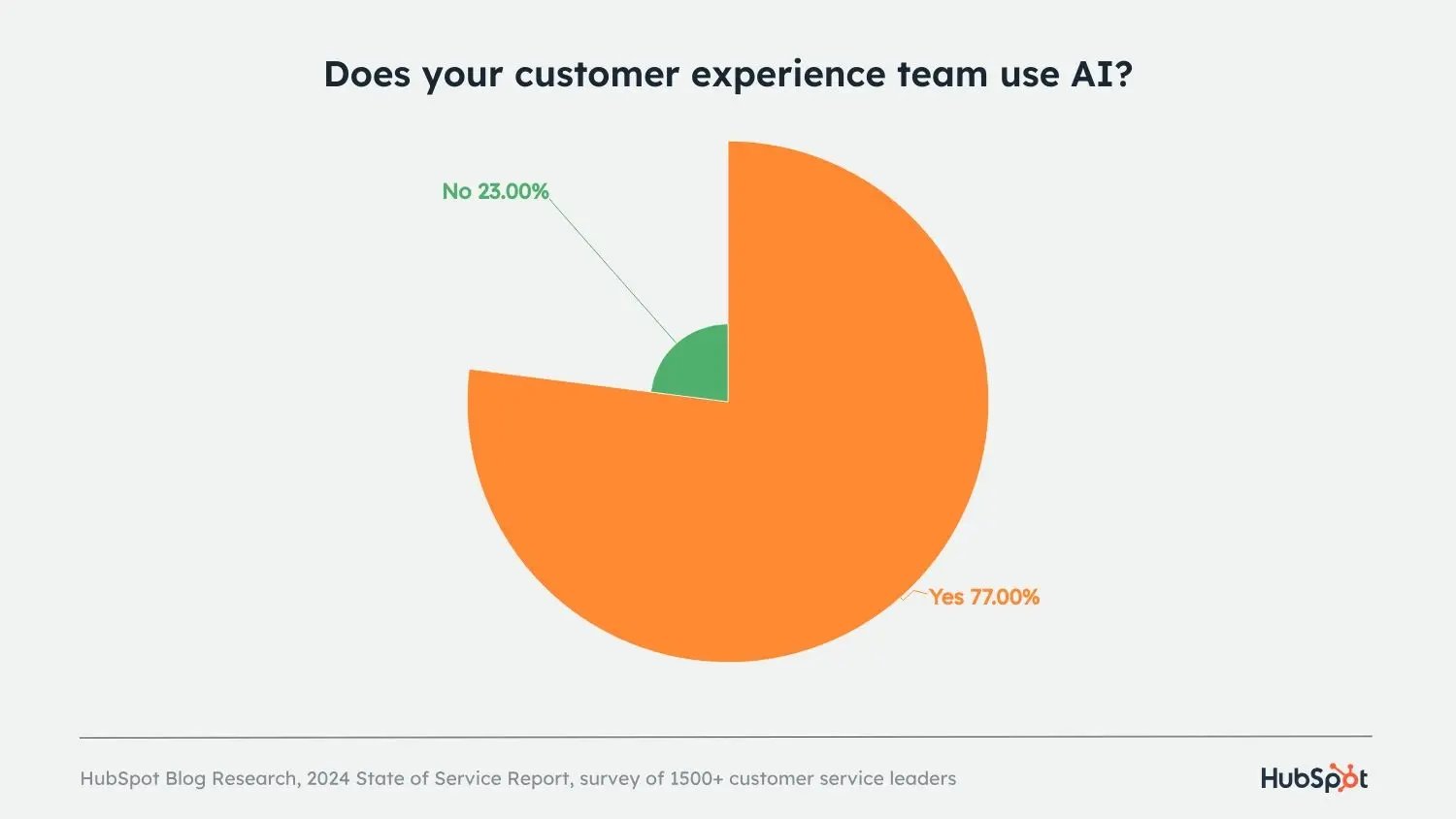 Does your customer experience team use AI?

No 23.00%

Yes 77.00%

HubSpot Blog Research, 2024 State of Service Report, survey of 1500+ customer service leaders

HubSpot